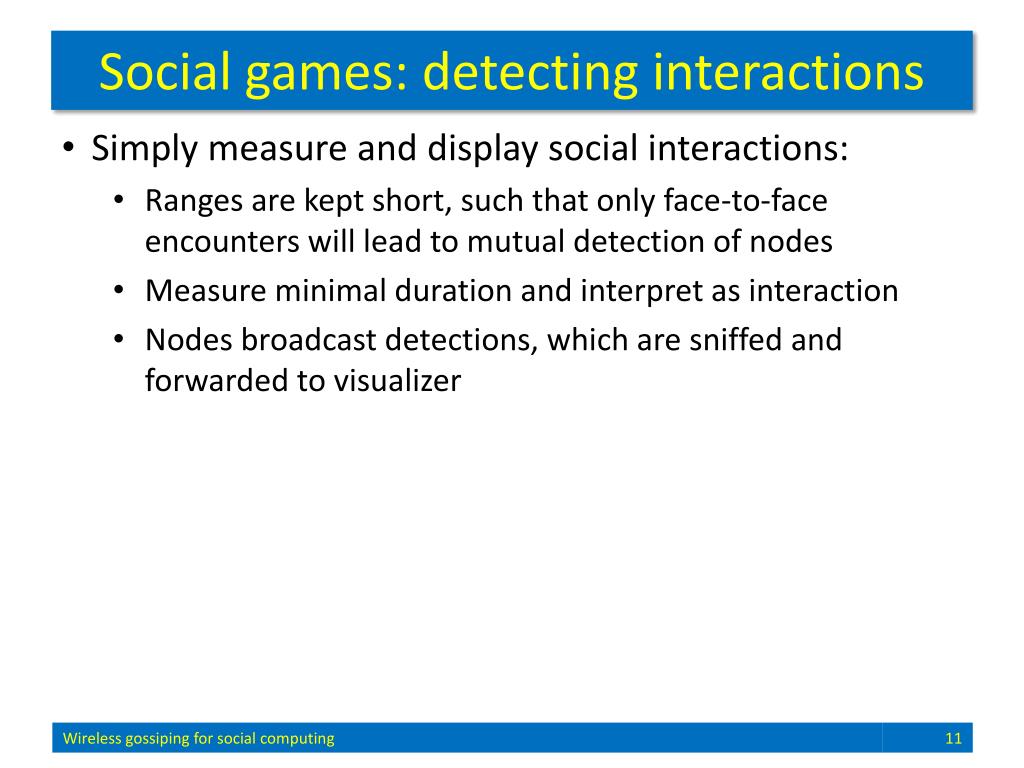 Social games: detecting interactions

• Simply measure and display social interactions:
  • Ranges are kept short, such that only face-to-face encounters will lead to mutual detection of nodes
  • Measure minimal duration and interpret as interaction
  • Nodes broadcast detections, which are sniffed and forwarded to visualizer

Wireless gossiping for social computing

11